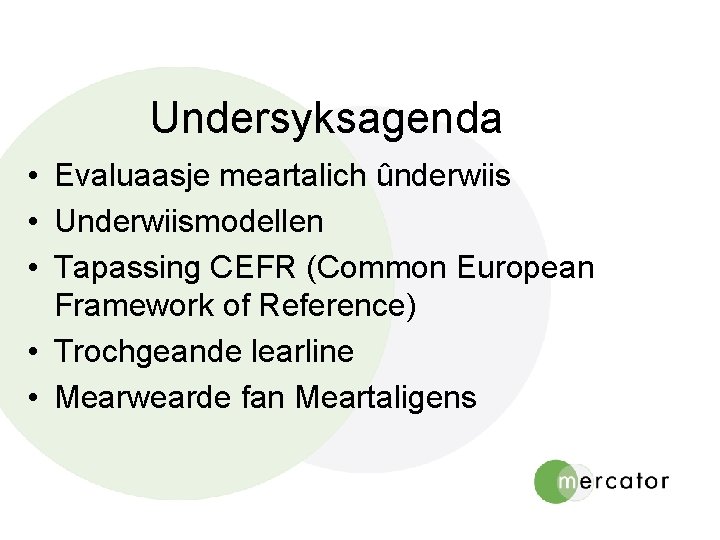 Undersyksagenda

• Evaluaasje meartalich ûnderwiis
• Underwiismodellen
• Tapassing CEFR (Common European Framework of Reference)
• Trochgeande learline
• Mearwearde fan Meartaligens

mercator